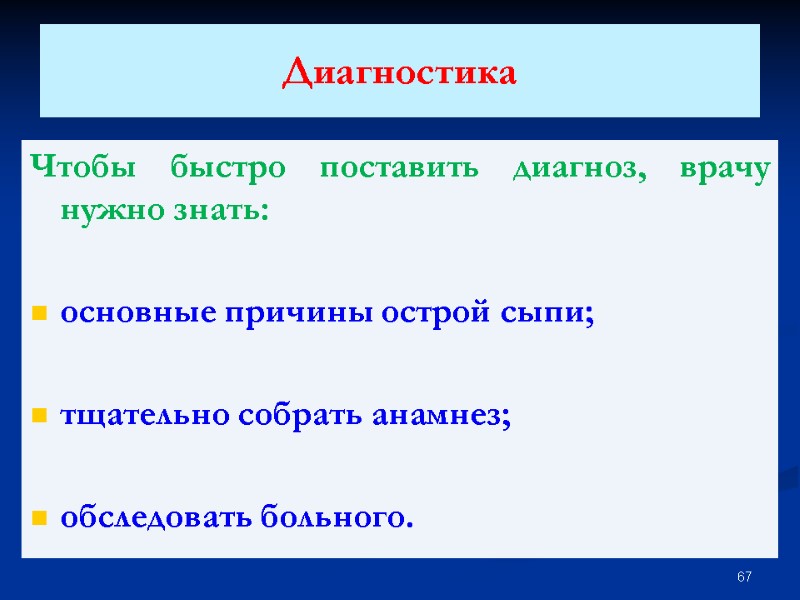 Диагностика

Чтобы быстро поставить диагноз, врачу нужно знать:

основные причины острой сыпи;

тщательно собрать анамнез;

обследовать больного.

67